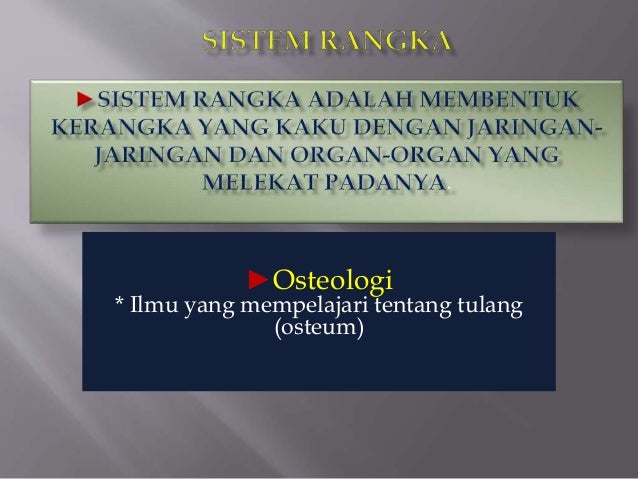 SISTEM RANGKA

►SISTEM RANGKA ADALAH MEMBENTUK KERANGKA YANG KAKU DENGAN JARINGAN-JARINGAN DAN ORGAN-ORGAN YANG MELEKAT PADANYA.

►Osteologi
* Ilmu yang mempelajari tentang tulang (osteum)